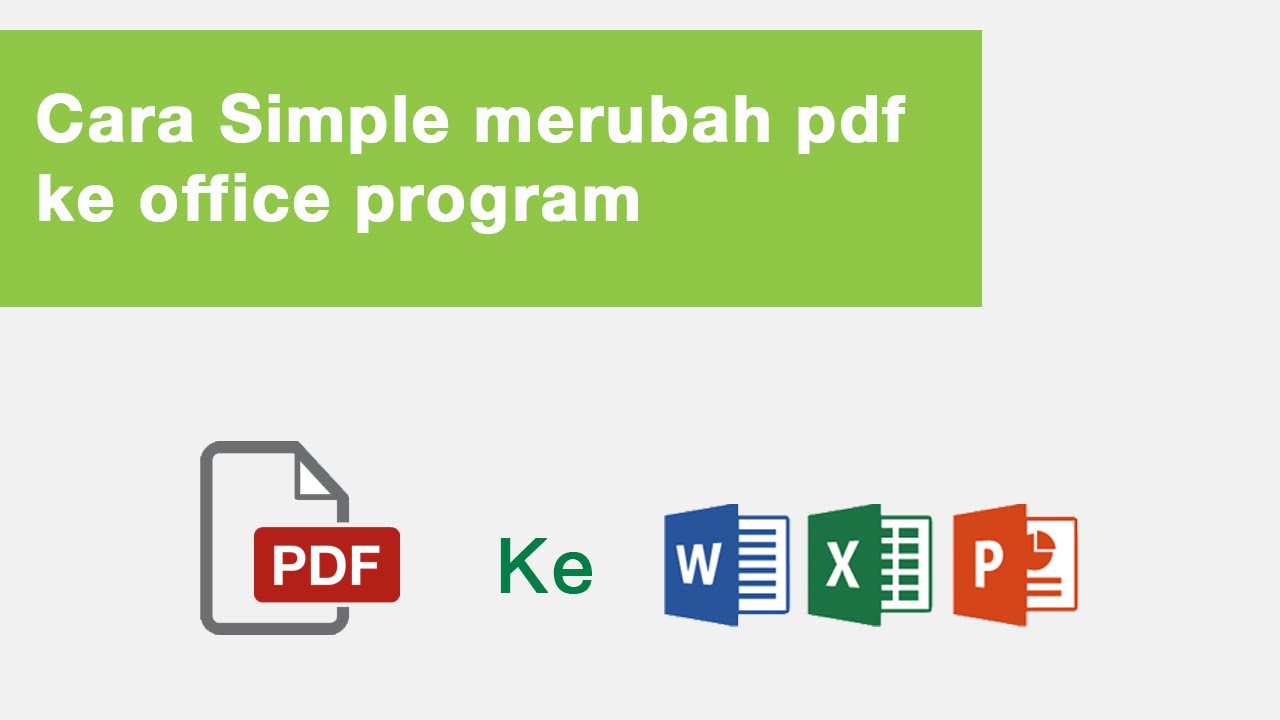 Cara Simple merubah pdf ke office program

PDF

Ke

W

X

P